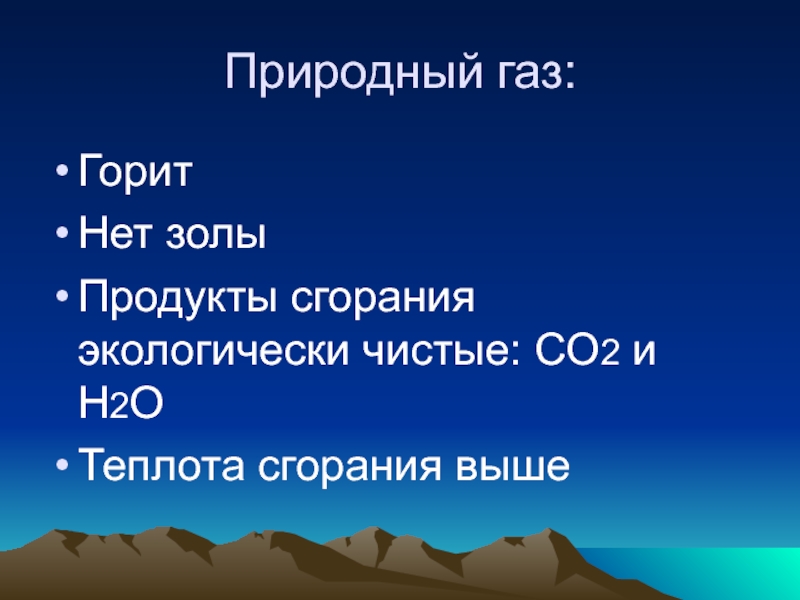 Природный газ:

• Горит
• Нет золы
• Продукты сгорания экологически чистые: $CO_2$ и $H_2O$
• Теплота сгорания выше